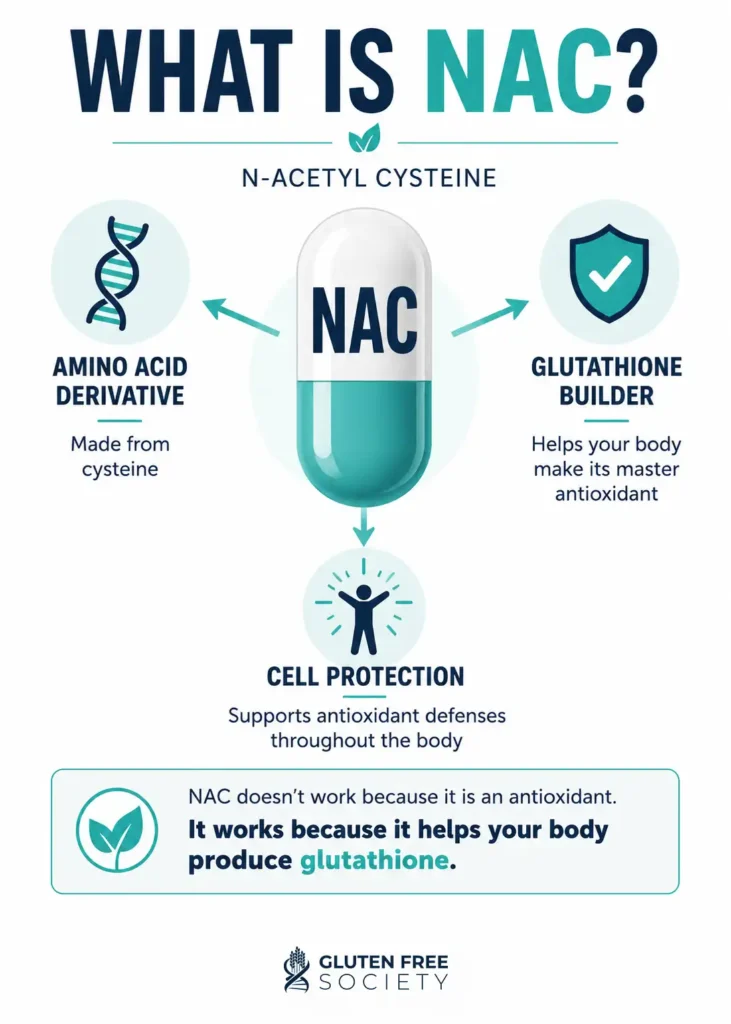 WHAT IS NAC?

N-ACETYL CYSTEINE

NAC

AMINO ACID DERIVATIVE

Made from cysteine

GLUTATHIONE BUILDER

Helps your body make its master antioxidant

CELL PROTECTION

Supports antioxidant defenses throughout the body

NAC doesn't work because it is an antioxidant.

It works because it helps your body produce glutathione.

GLUTEN FREE SOCIETY